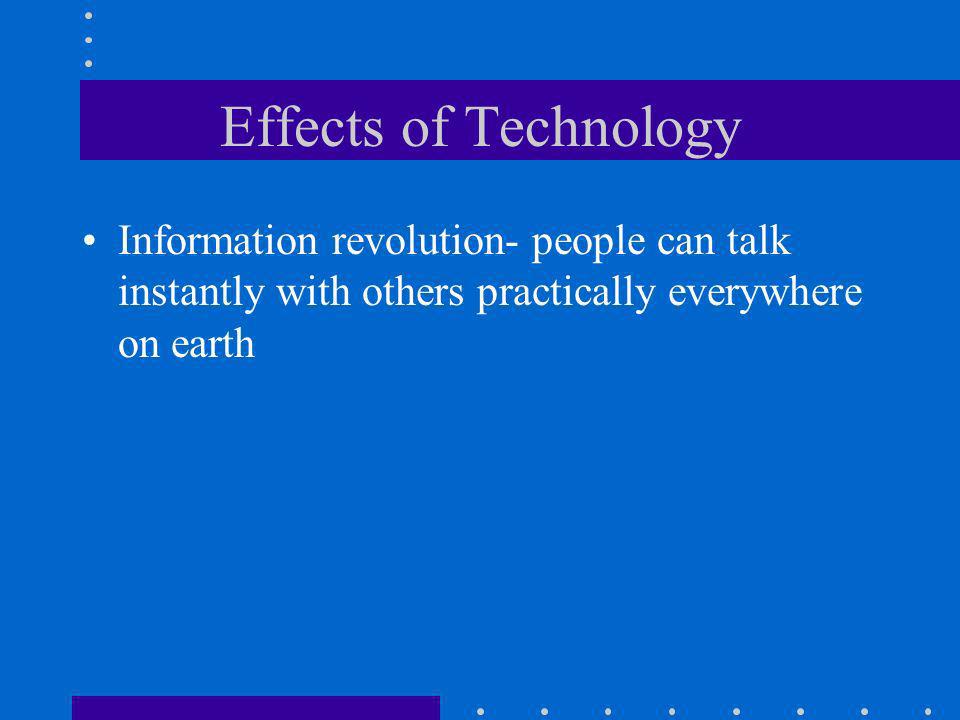 Effects of Technology

• Information revolution- people can talk instantly with others practically everywhere on earth